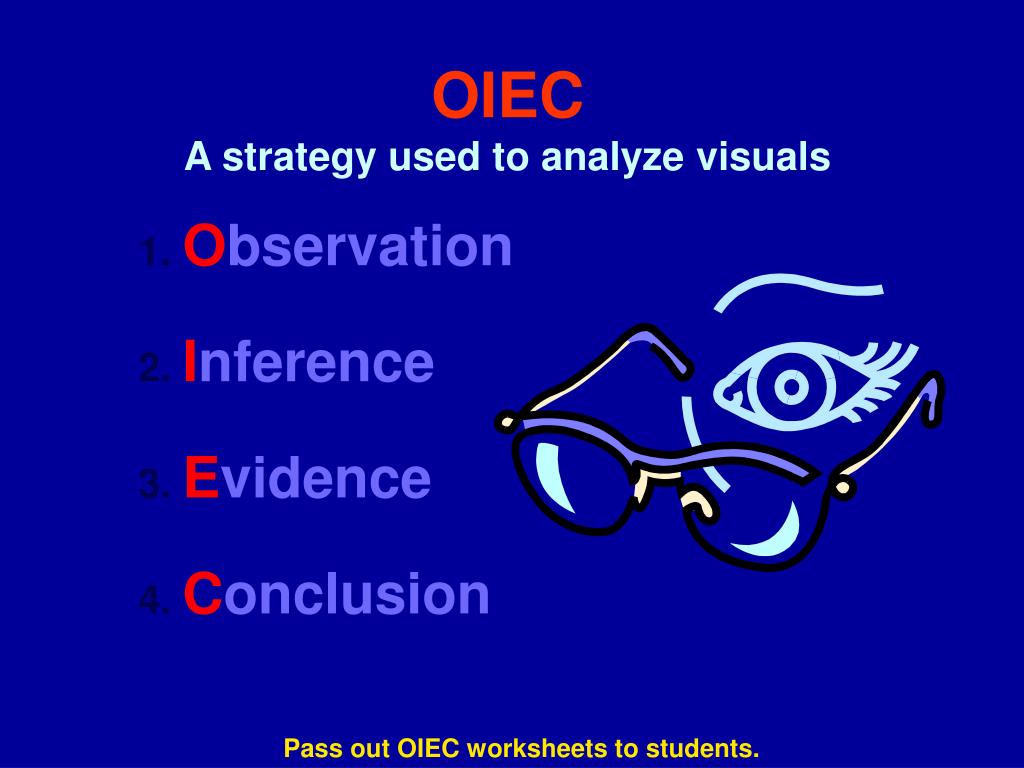 OIEC
A strategy used to analyze visuals

1. Observation

2. Inference

3. Evidence

4. Conclusion

Pass out OIEC worksheets to students.